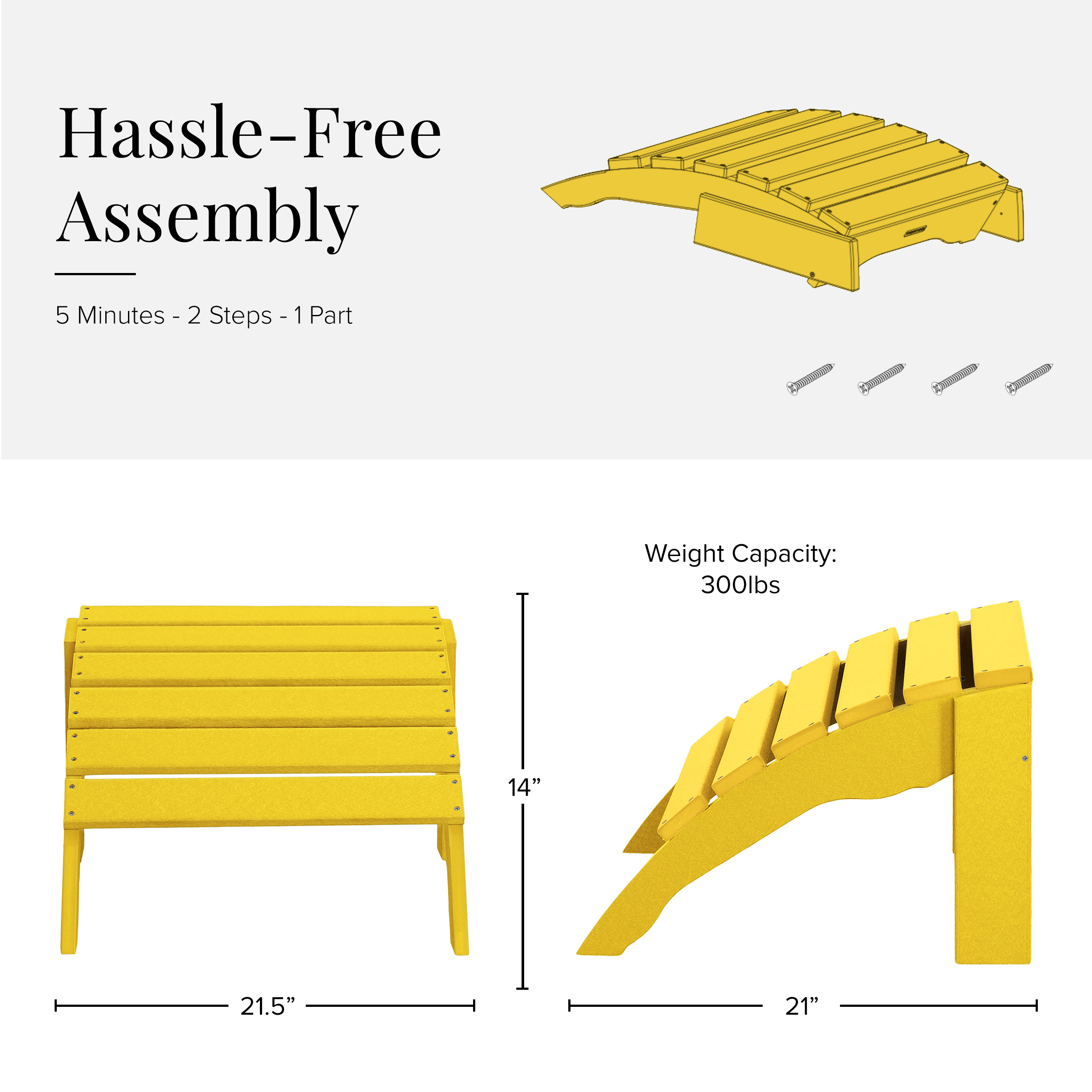 Hassle-Free Assembly

5 Minutes - 2 Steps - 1 Part

Weight Capacity: 300lbs

14”

21.5”

21”